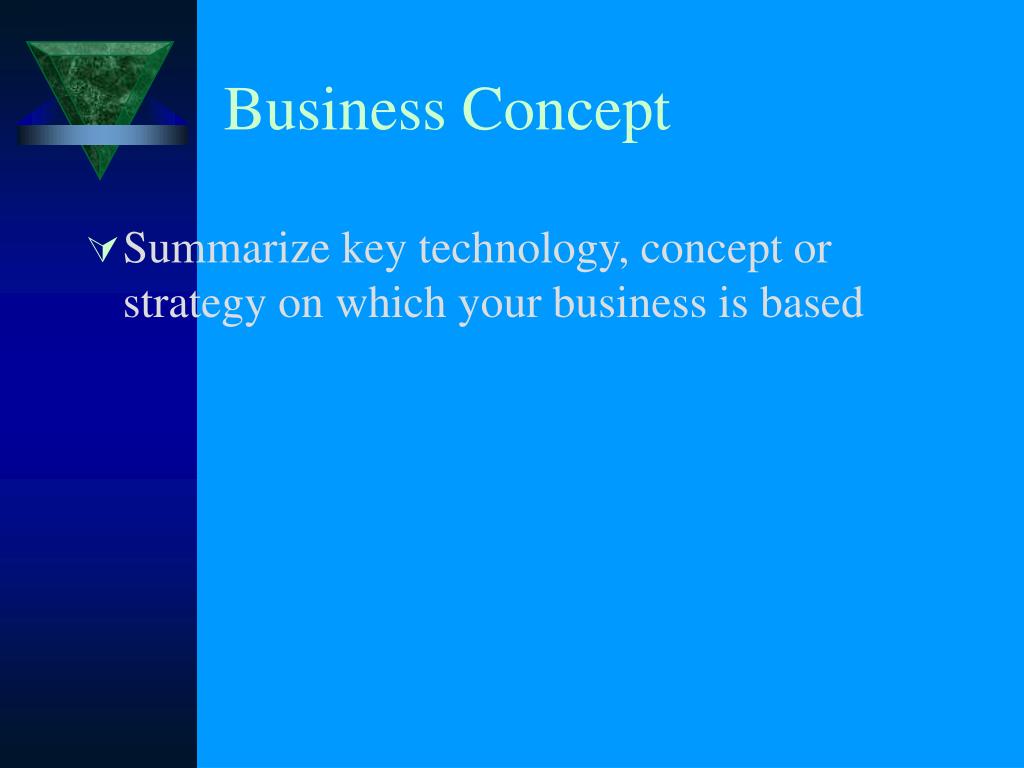 Business Concept

Summarize key technology, concept or strategy on which your business is based